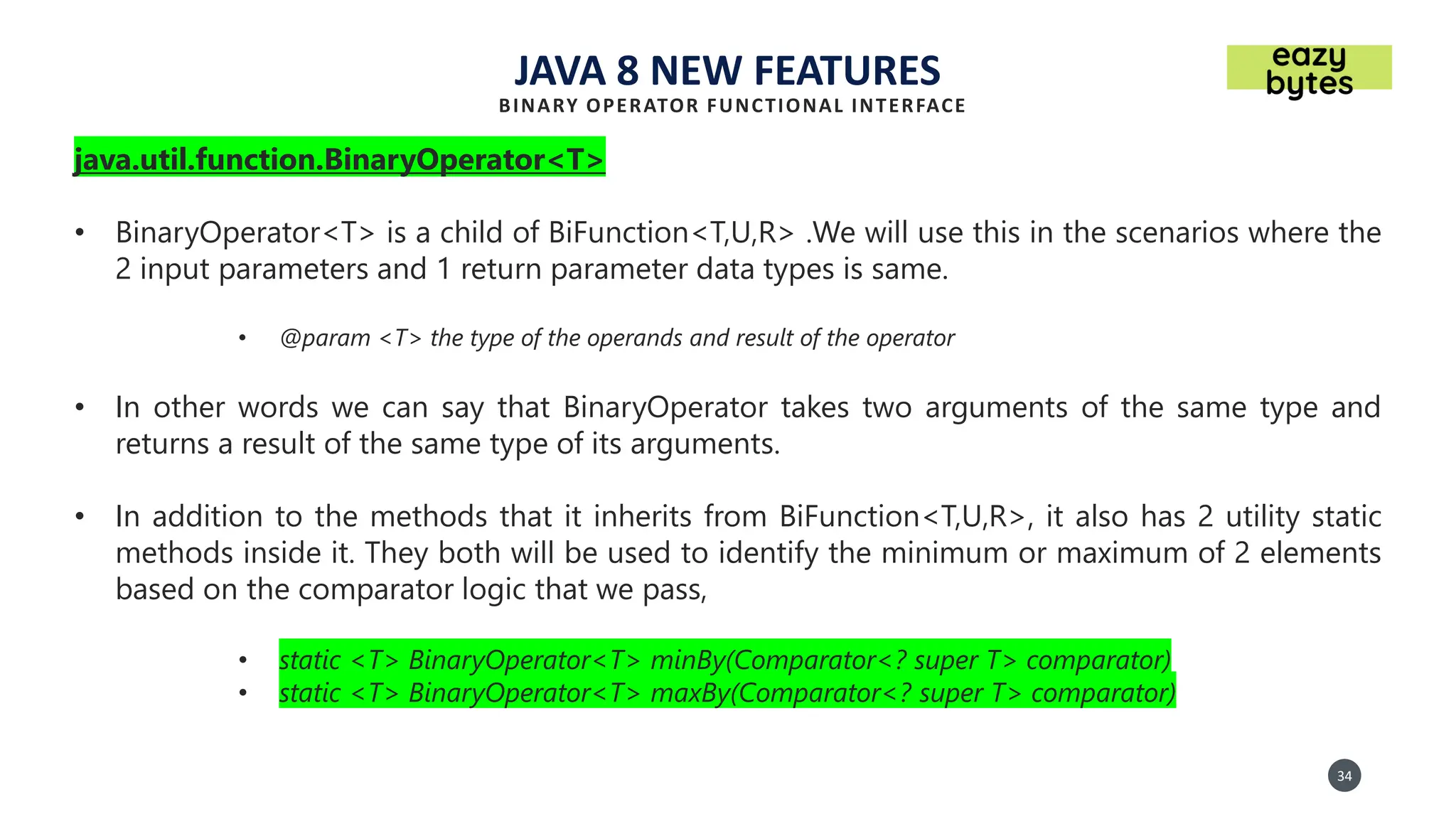 JAVA 8 NEW FEATURES
BINARY OPERATOR FUNCTIONAL INTERFACE

eazy bytes

java.util.function.BinaryOperator<T>

• BinaryOperator<T> is a child of BiFunction<T,U,R> .We will use this in the scenarios where the 2 input parameters and 1 return parameter data types is same.

• @param <T> the type of the operands and result of the operator

• In other words we can say that BinaryOperator takes two arguments of the same type and returns a result of the same type of its arguments.

• In addition to the methods that it inherits from BiFunction<T,U,R>, it also has 2 utility static methods inside it. They both will be used to identify the minimum or maximum of 2 elements based on the comparator logic that we pass,

• static <T> BinaryOperator<T> minBy(Comparator<? super T> comparator)
• static <T> BinaryOperator<T> maxBy(Comparator<? super T> comparator)

34